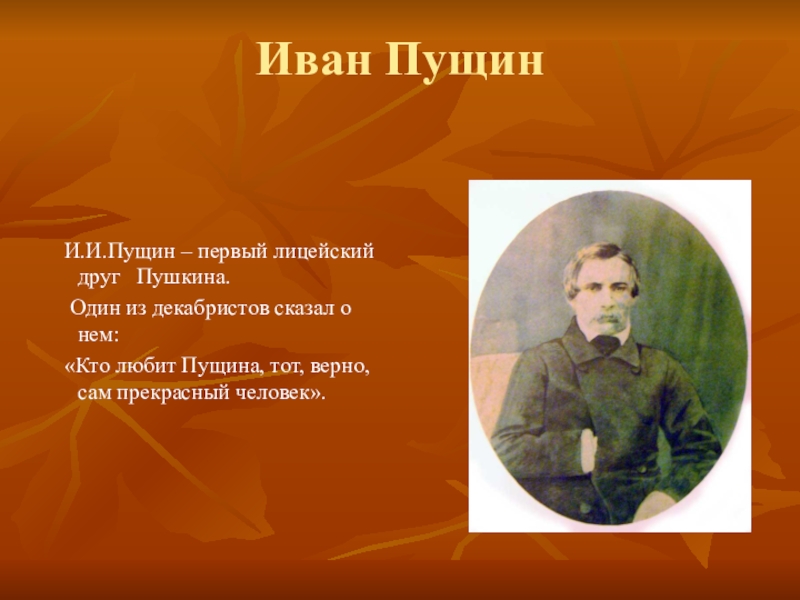 Иван Пущин

И.И.Пущин – первый лицейский друг Пушкина.

Один из декабристов сказал о нем:

«Кто любит Пущина, тот, верно, сам прекрасный человек».